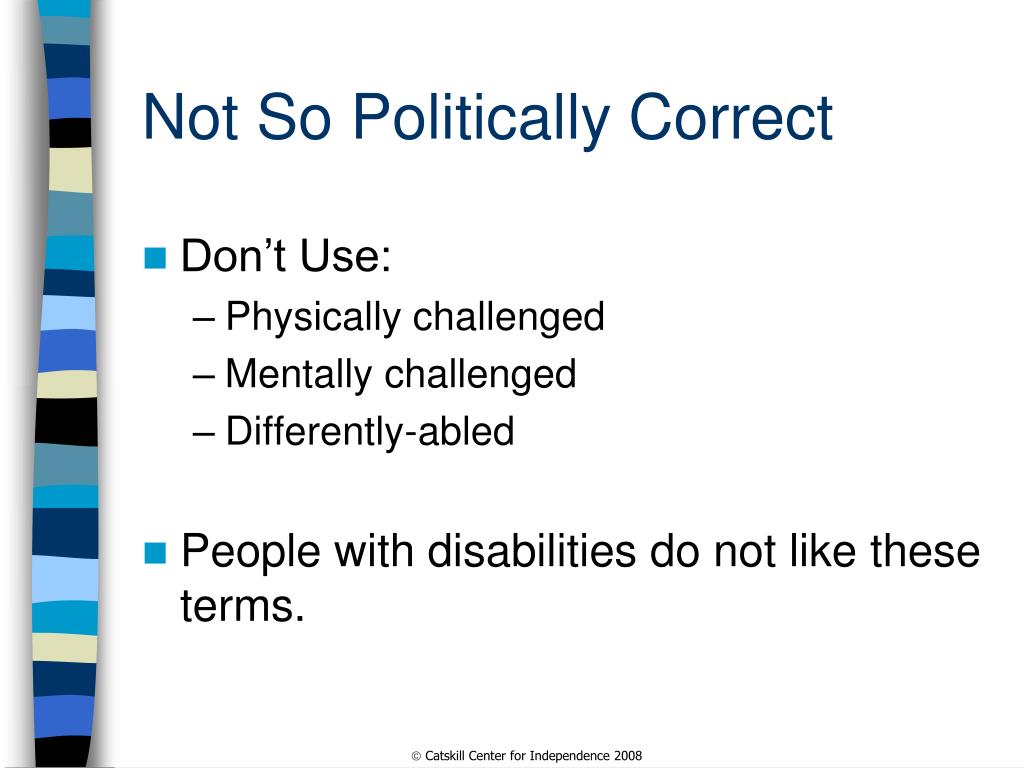 Not So Politically Correct

Don’t Use:
– Physically challenged
– Mentally challenged
– Differently-abled

People with disabilities do not like these terms.

© Catskill Center for Independence 2008